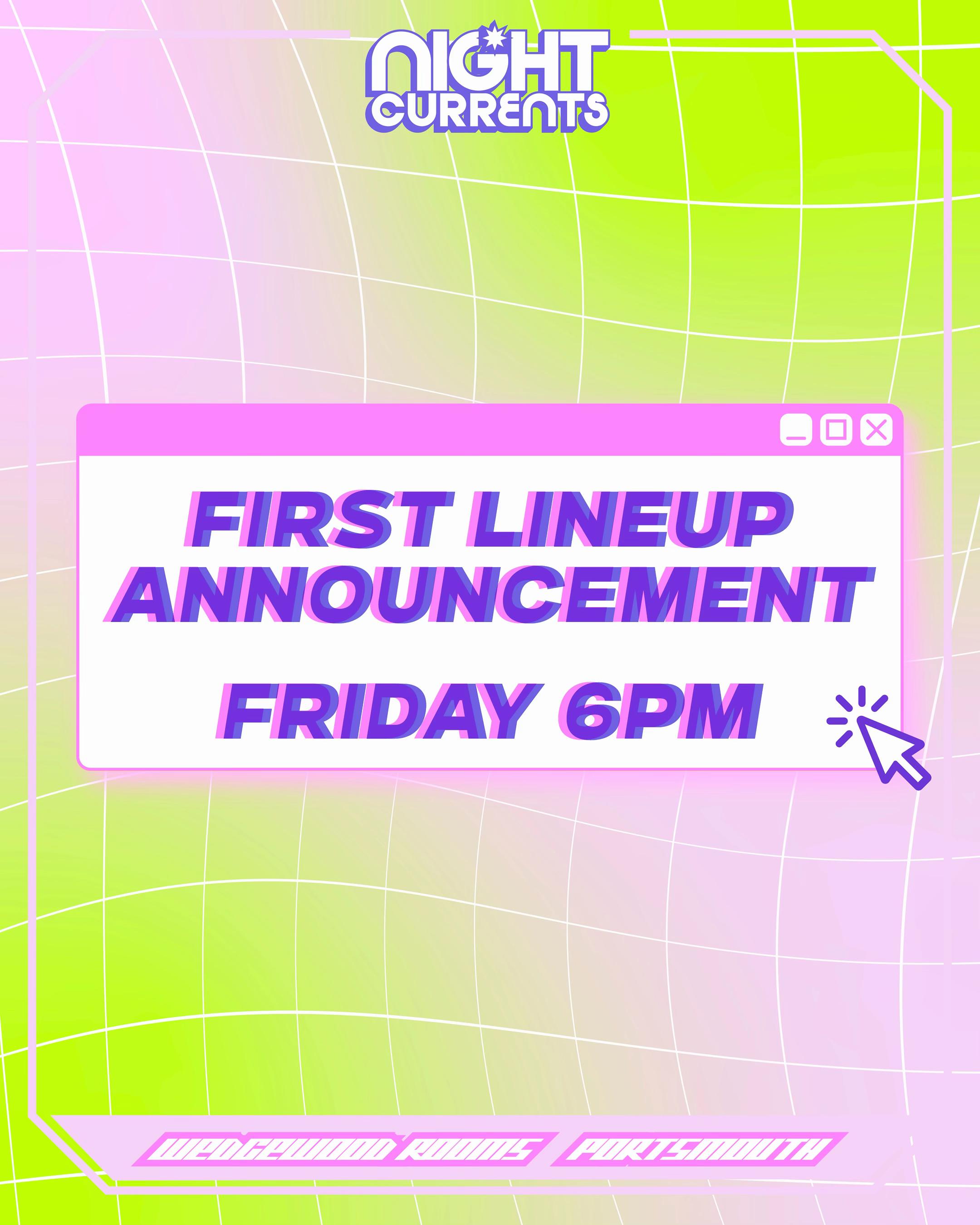 NIGHT CURRENTS

FIRST LINEUP ANNOUNCEMENT

FRIDAY 6PM

WEDGEWOOD ROOMS PORTSMOUTH